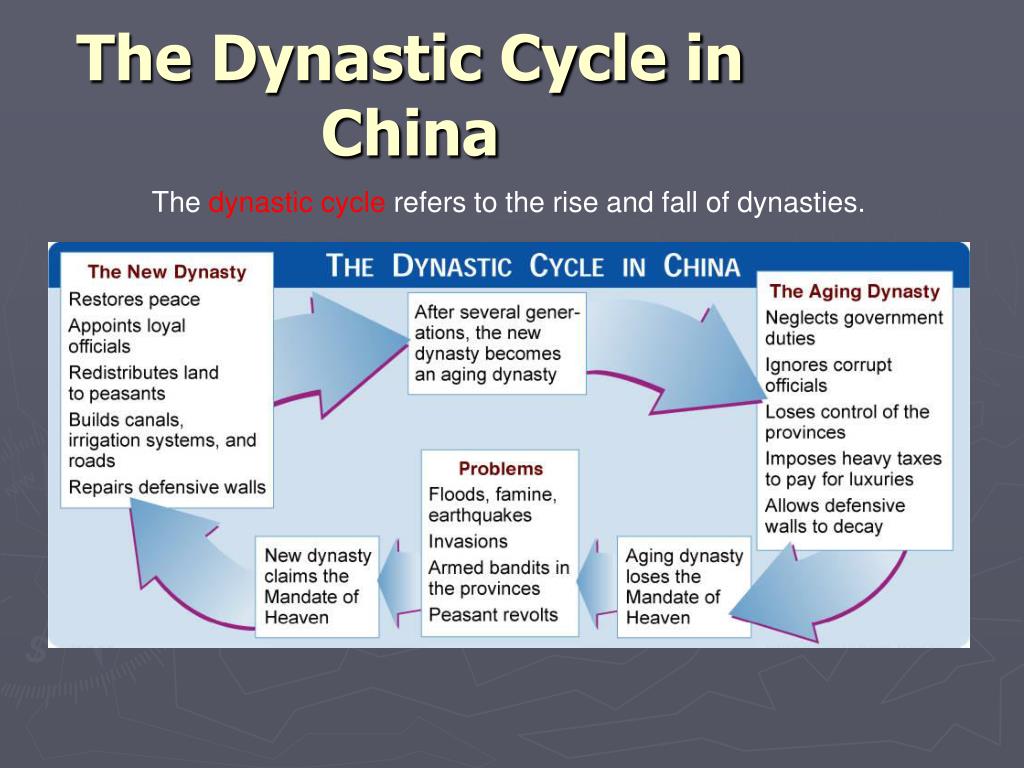 The Dynastic Cycle in China

The dynastic cycle refers to the rise and fall of dynasties.

THE DYNASTIC CYCLE IN CHINA

The New Dynasty
Restores peace
Appoints loyal officials
Redistributes land to peasants
Builds canals, irrigation systems, and roads
Repairs defensive walls

After several generations, the new dynasty becomes an aging dynasty

The Aging Dynasty
Neglects government duties
Ignores corrupt officials
Loses control of the provinces
Imposes heavy taxes to pay for luxuries
Allows defensive walls to decay

Aging dynasty loses the Mandate of Heaven

Problems
Floods, famine, earthquakes
Invasions
Armed bandits in the provinces
Peasant revolts

New dynasty claims the Mandate of Heaven